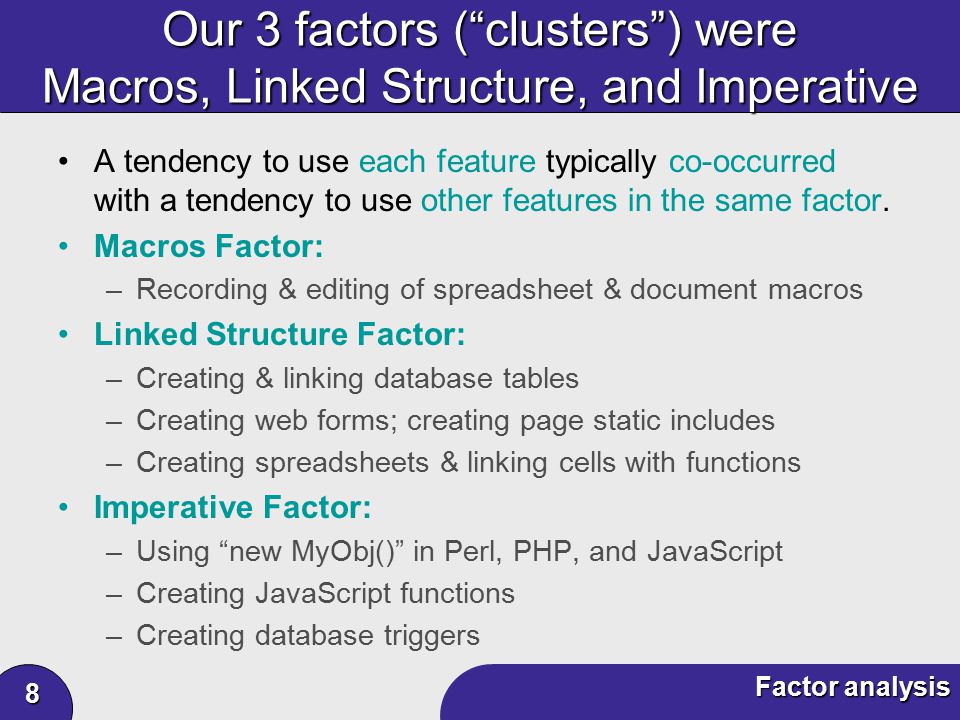 Our 3 factors (“clusters”) were Macros, Linked Structure, and Imperative

• A tendency to use each feature typically co-occurred with a tendency to use other features in the same factor.

• Macros Factor:
– Recording & editing of spreadsheet & document macros

• Linked Structure Factor:
– Creating & linking database tables
– Creating web forms; creating page static includes
– Creating spreadsheets & linking cells with functions

• Imperative Factor:
– Using “new MyObj()” in Perl, PHP, and JavaScript
– Creating JavaScript functions
– Creating database triggers

8

Factor analysis